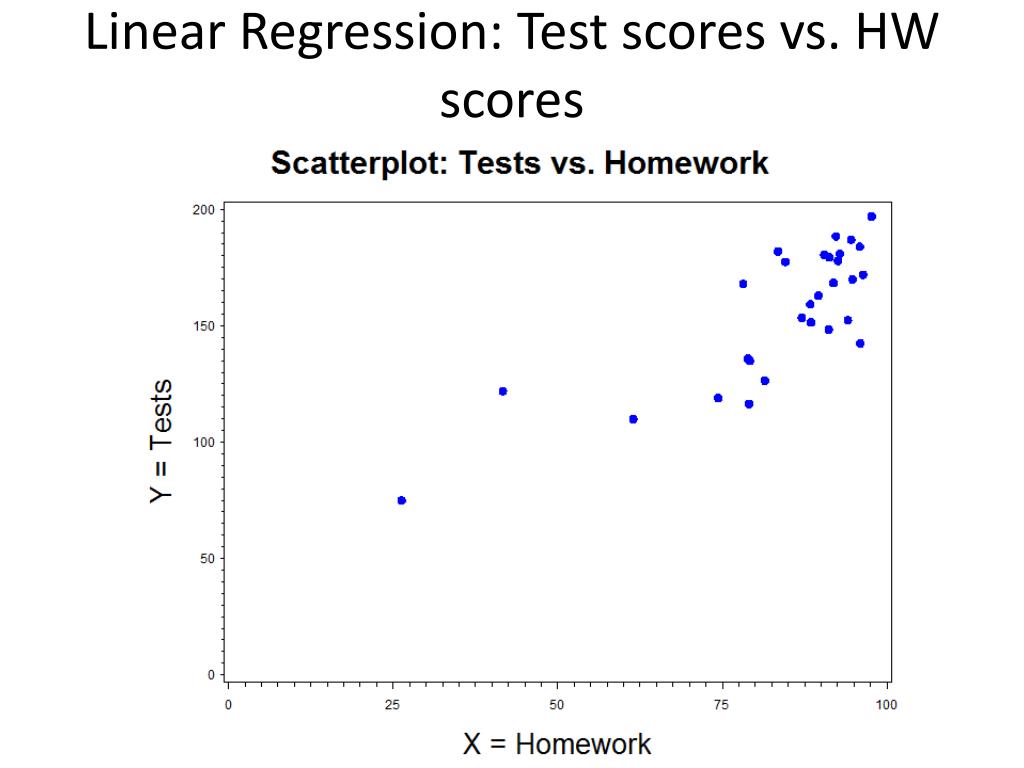 Linear Regression: Test scores vs. HW scores

Scatterplot: Tests vs. Homework

Y = Tests

200
150
100
50
0

0
25
50
75
100

X = Homework